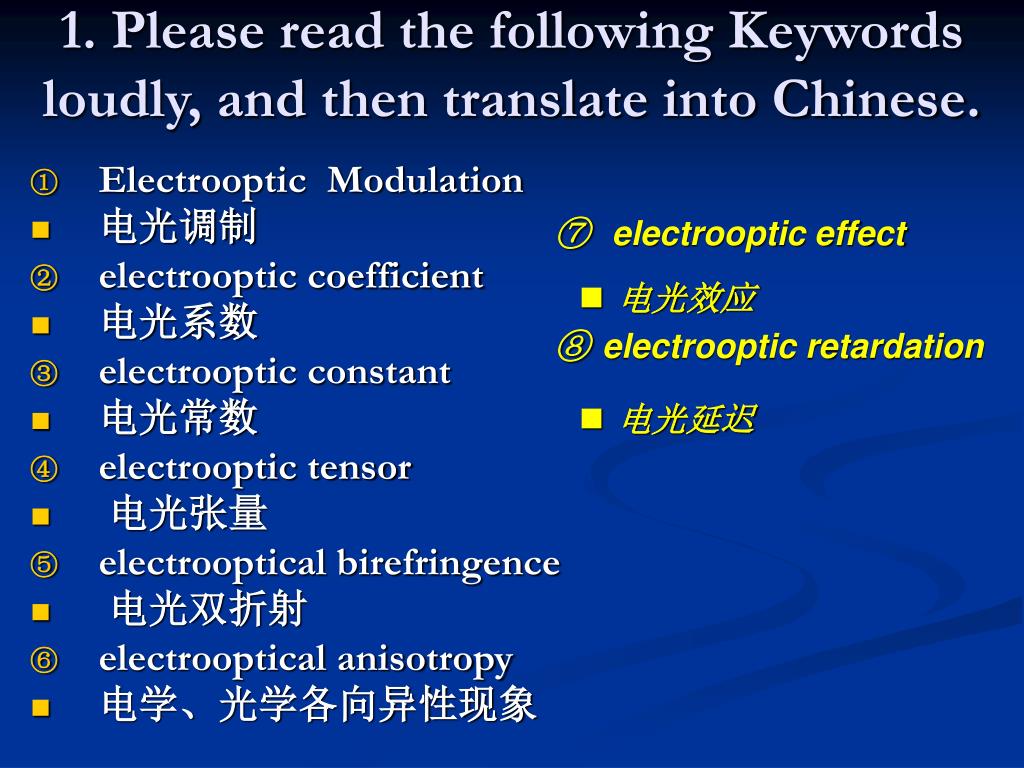 1. Please read the following Keywords loudly, and then translate into Chinese.

① Electrooptic Modulation
■ 电光调制
② electrooptic coefficient
■ 电光系数
③ electrooptic constant
■ 电光常数
④ electrooptic tensor
■ 电光张量
⑤ electrooptical birefringence
■ 电光双折射
⑥ electrooptical anisotropy
■ 电学、光学各向异性现象

⑦ electrooptic effect
■ 电光效应
⑧ electrooptic retardation
■ 电光延迟